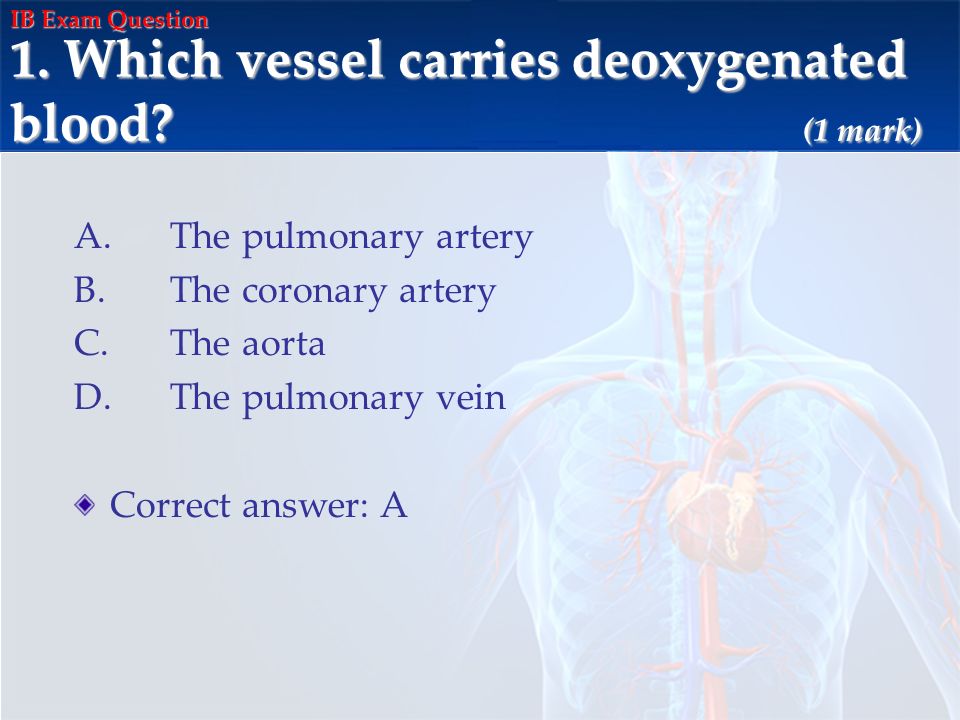 IB Exam Question

1. Which vessel carries deoxygenated blood? (1 mark)

A. The pulmonary artery
B. The coronary artery
C. The aorta
D. The pulmonary vein

Correct answer: A